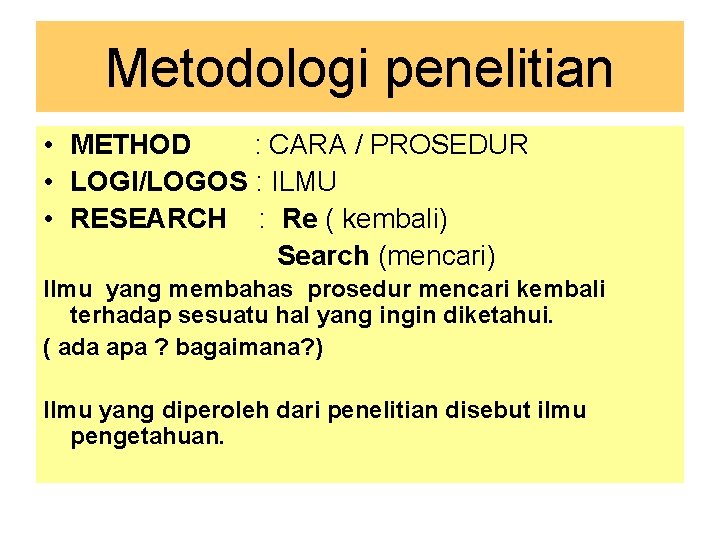 Metodologi penelitian

• METHOD : CARA / PROSEDUR
• LOGI/LOGOS : ILMU
• RESEARCH : Re ( kembali)
Search (mencari)

Ilmu yang membahas prosedur mencari kembali terhadap sesuatu hal yang ingin diketahui.

( ada apa ? bagaimana?)

Ilmu yang diperoleh dari penelitian disebut ilmu pengetahuan.